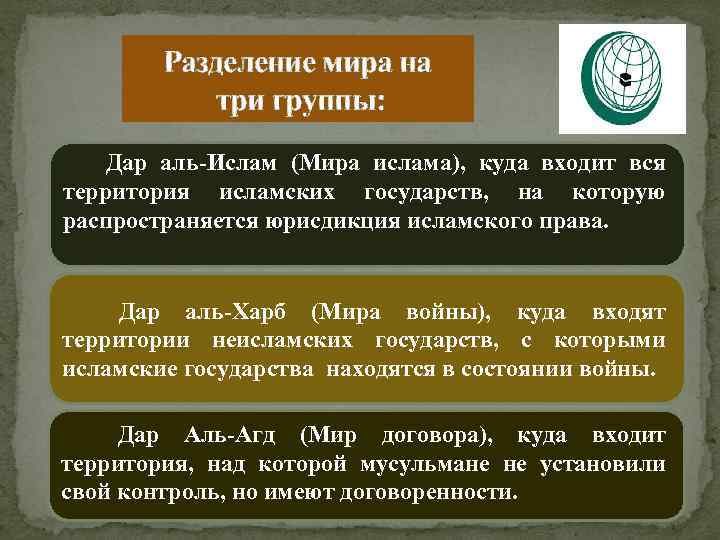 Разделение мира на три группы:

Дар аль-Ислам (Мира ислама), куда входит вся территория исламских государств, на которую распространяется юрисдикция исламского права.

Дар аль-Харб (Мира войны), куда входят территории неисламских государств, с которыми исламские государства находятся в состоянии войны.

Дар Аль-Агд (Мир договора), куда входит территория, над которой мусульмане не установили свой контроль, но имеют договоренности.